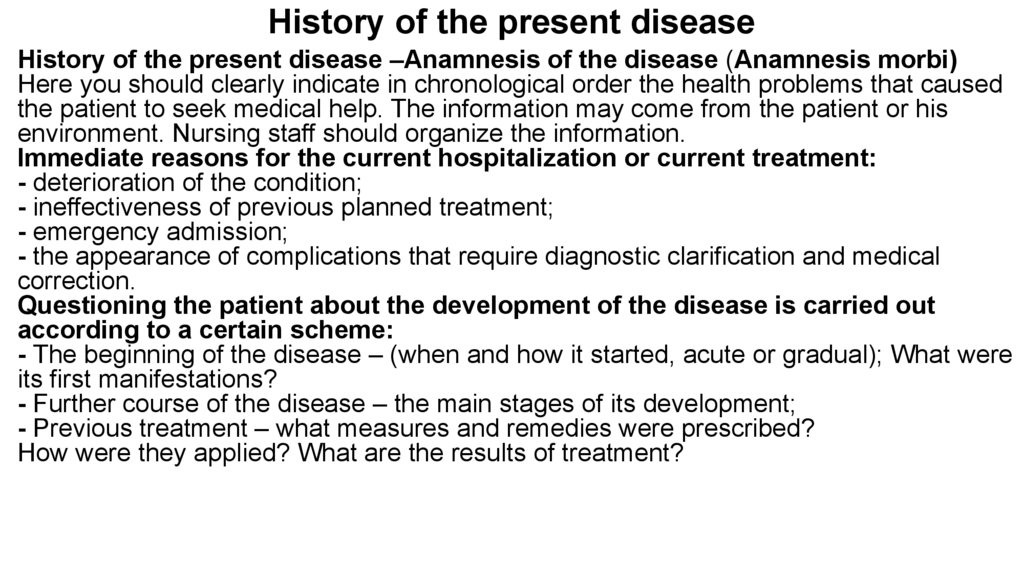 History of the present disease

History of the present disease –Anamnesis of the disease (Anamnesis morbi)
Here you should clearly indicate in chronological order the health problems that caused the patient to seek medical help. The information may come from the patient or his environment. Nursing staff should organize the information.
Immediate reasons for the current hospitalization or current treatment:
- deterioration of the condition;
- ineffectiveness of previous planned treatment;
- emergency admission;
- the appearance of complications that require diagnostic clarification and medical correction.
Questioning the patient about the development of the disease is carried out according to a certain scheme:
- The beginning of the disease – (when and how it started, acute or gradual); What were its first manifestations?
- Further course of the disease – the main stages of its development;
- Previous treatment – what measures and remedies were prescribed? How were they applied? What are the results of treatment?